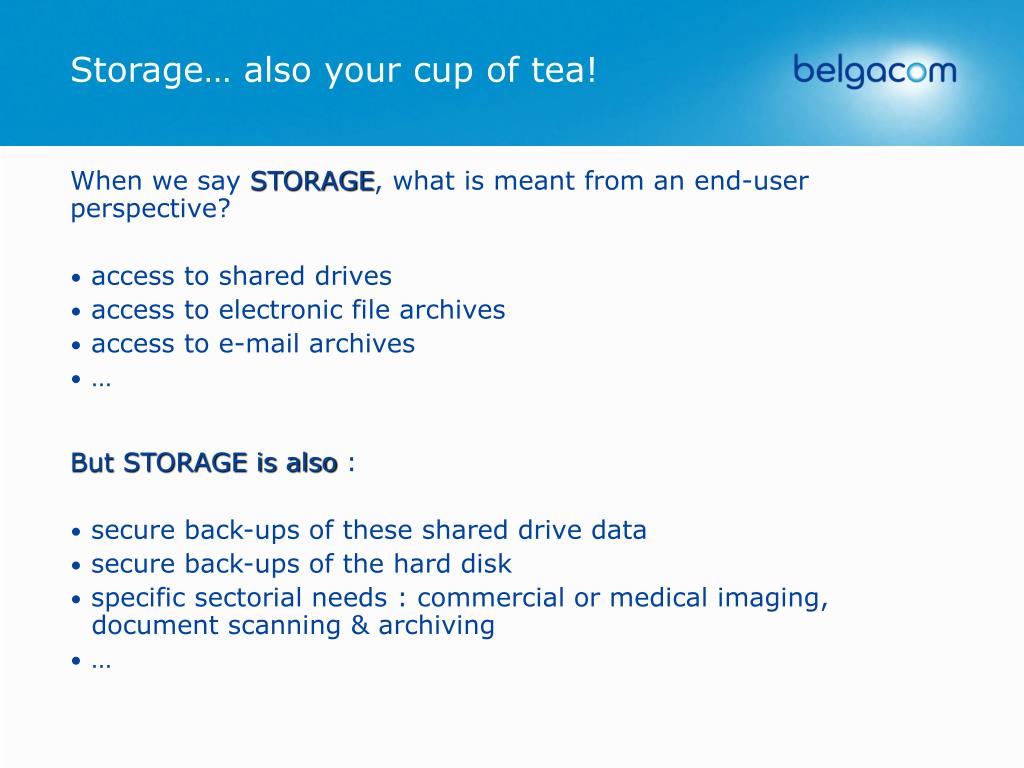 Storage… also your cup of tea!

belgacom

When we say STORAGE, what is meant from an end-user perspective?

• access to shared drives
• access to electronic file archives
• access to e-mail archives
• …

But STORAGE is also :

• secure back-ups of these shared drive data
• secure back-ups of the hard disk
• specific sectorial needs : commercial or medical imaging, document scanning & archiving
• …